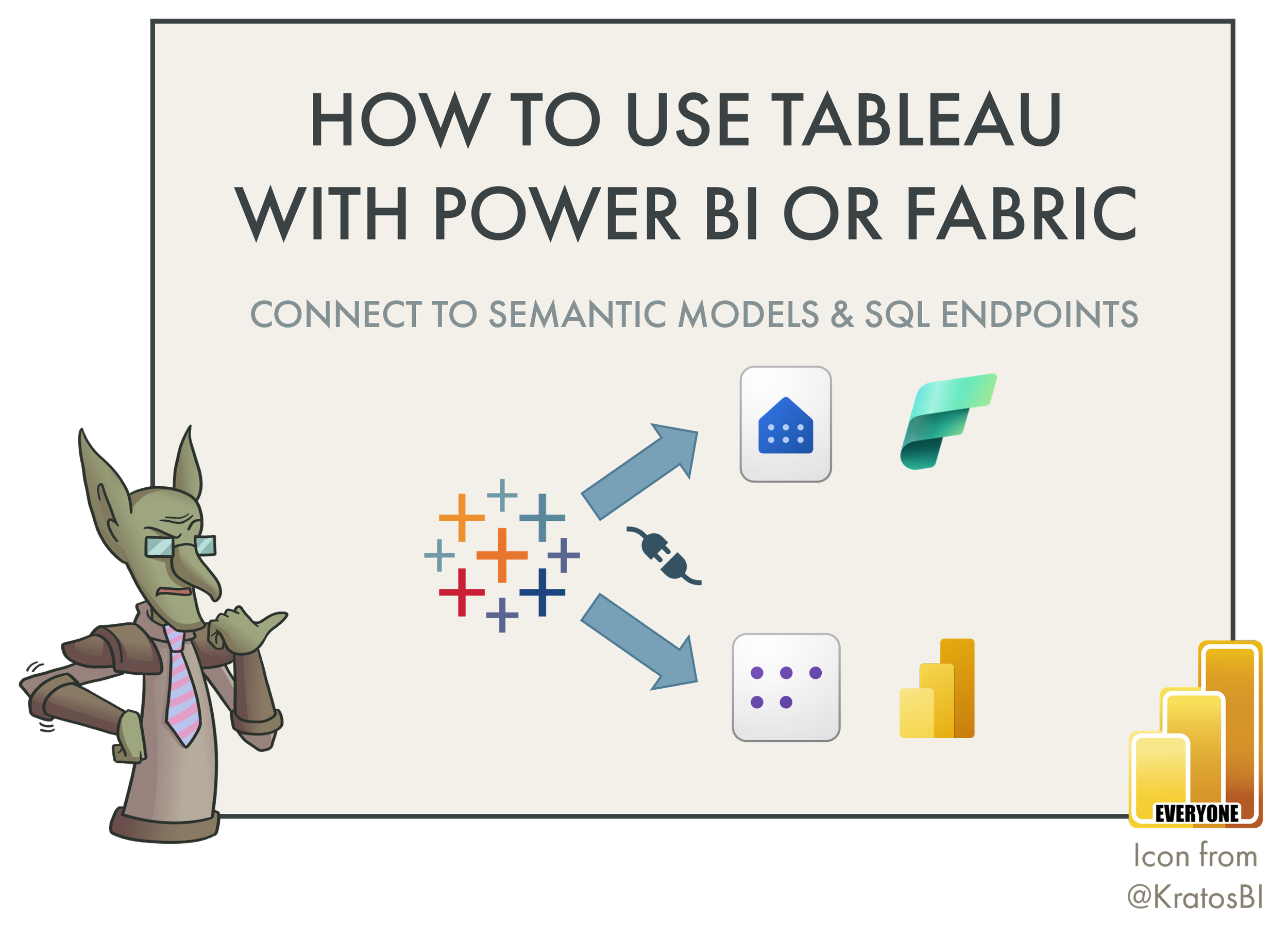 HOW TO USE TABLEAU WITH POWER BI OR FABRIC

CONNECT TO SEMANTIC MODELS & SQL ENDPOINTS

EVERYONE

Icon from @KratosBI